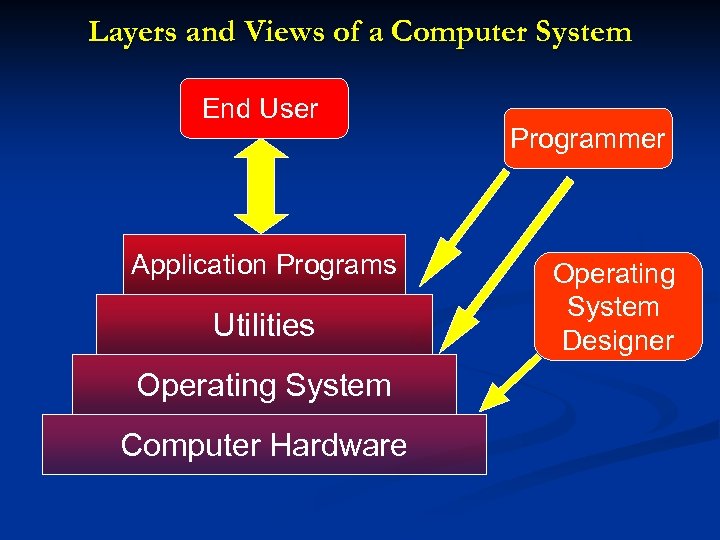 Layers and Views of a Computer System

End User

Programmer

Application Programs

Utilities

Operating System

Computer Hardware

Operating System Designer